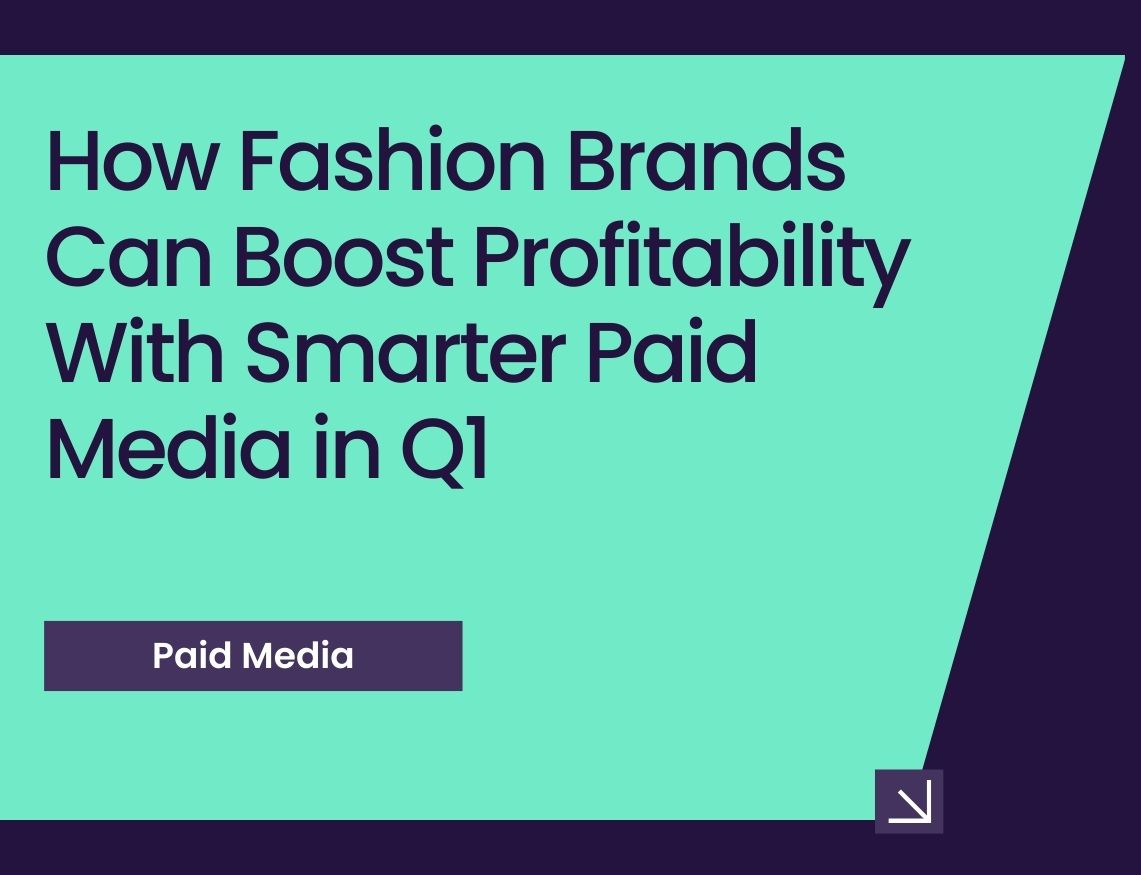 How Fashion Brands Can Boost Profitability With Smarter Paid Media in Q1

Paid Media